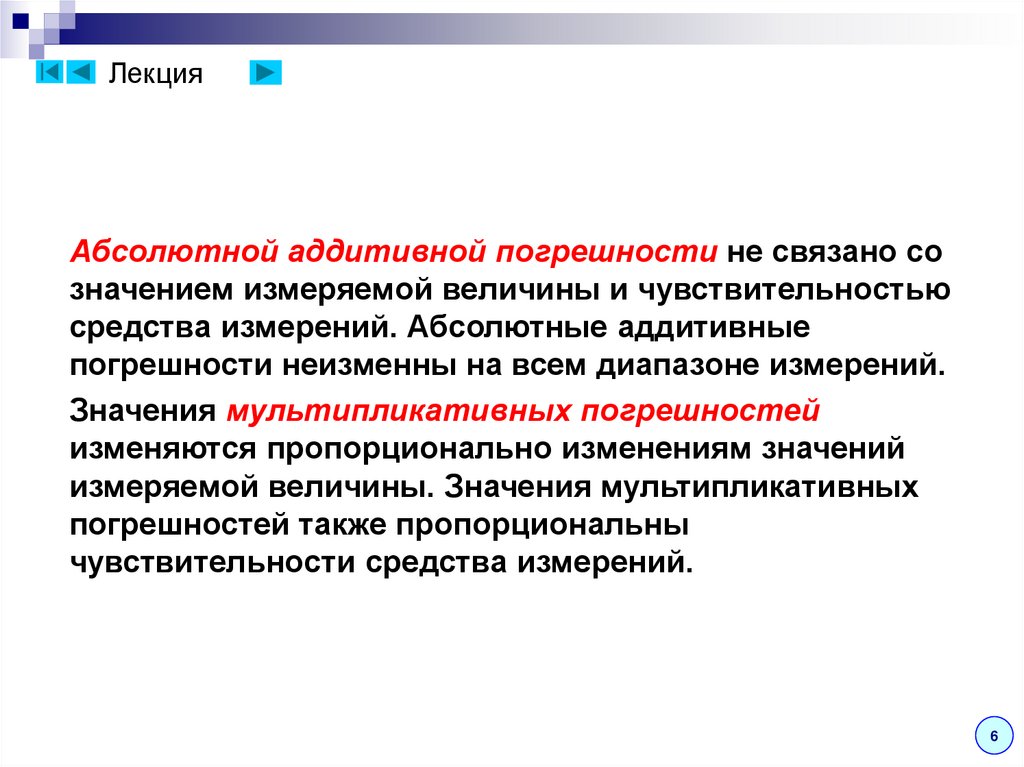 Лекция

Абсолютной аддитивной погрешности не связано со значением измеряемой величины и чувствительностью средства измерений. Абсолютные аддитивные погрешности неизменны на всем диапазоне измерений.

Значения мультипликативных погрешностей изменяются пропорционально изменениям значений измеряемой величины. Значения мультипликативных погрешностей также пропорциональны чувствительности средства измерений.

6